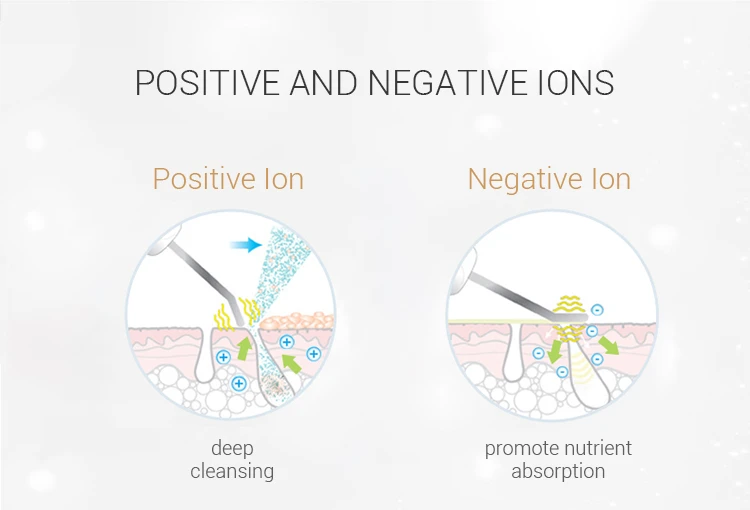 POSITIVE AND NEGATIVE IONS

Positive Ion

deep cleansing

Negative Ion

promote nutrient absorption